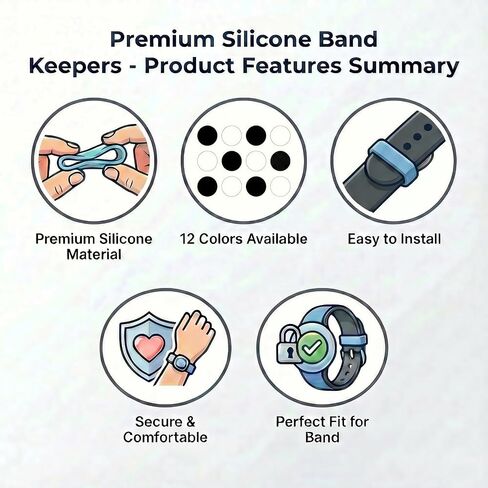 Premium Silicone Band Keepers - Product Features Summary

Premium Silicone Material

12 Colors Available

Easy to Install

Secure & Comfortable

Perfect Fit for Band